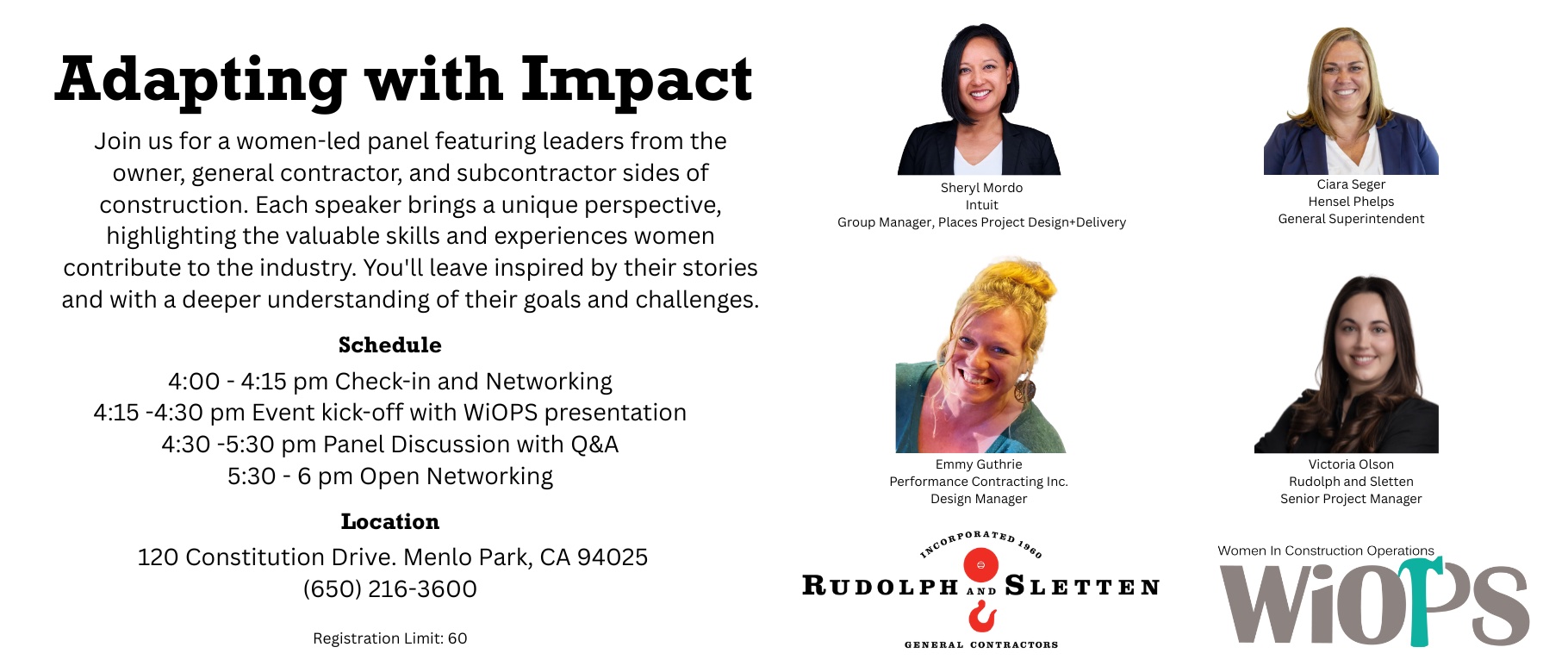 Adapting with Impact

Join us for a women-led panel featuring leaders from the owner, general contractor, and subcontractor sides of construction. Each speaker brings a unique perspective, highlighting the valuable skills and experiences women contribute to the industry. You'll leave inspired by their stories and with a deeper understanding of their goals and challenges.

Schedule

4:00 - 4:15 pm Check-in and Networking
4:15 -4:30 pm Event kick-off with WiOPS presentation
4:30 -5:30 pm Panel Discussion with Q&A
5:30 - 6 pm Open Networking

Location

120 Constitution Drive. Menlo Park, CA 94025
(650) 216-3600

Registration Limit: 60

Sheryl Mordo
Intuit
Group Manager, Places Project Design+Delivery

Ciara Seger
Hensel Phelps
General Superintendent

Emmy Guthrie
Performance Contracting Inc.
Design Manager

Victoria Olson
Rudolph and Sletten
Senior Project Manager

INCORPORATED 1960
RUDOLPH AND SLETTEN
GENERAL CONTRACTORS

Women In Construction Operations
WiOPS